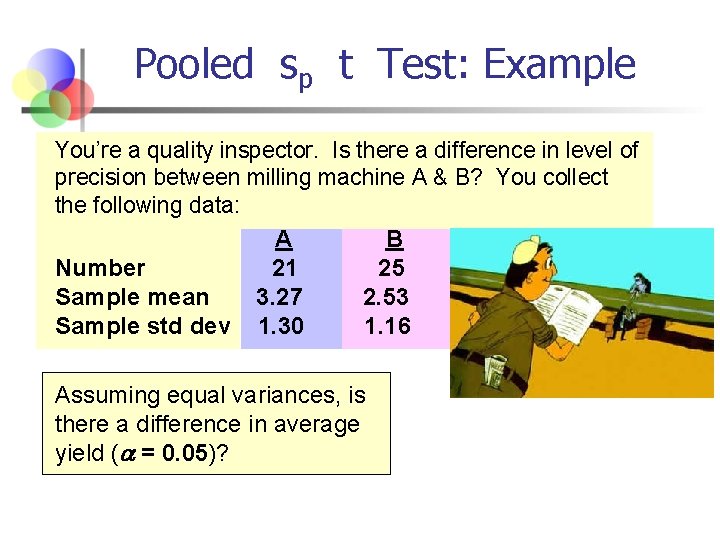 Pooled $s_p$ t Test: Example

You're a quality inspector. Is there a difference in level of precision between milling machine A & B? You collect the following data:

| | A | B |
|---|---|---|
| Number | 21 | 25 |
| Sample mean | 3.27 | 2.53 |
| Sample std dev | 1.30 | 1.16 |

Assuming equal variances, is there a difference in average yield ($\alpha$ = 0.05)?